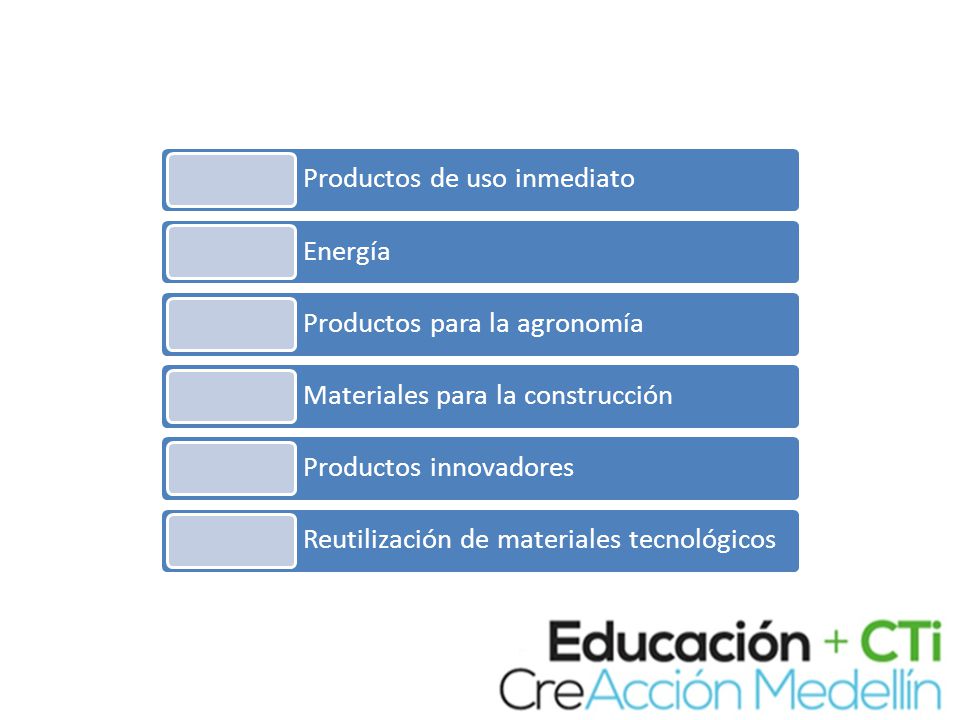 Productos de uso inmediato

Energía

Productos para la agronomía

Materiales para la construcción

Productos innovadores

Reutilización de materiales tecnológicos

Educación + CTi
CreAcción Medellín